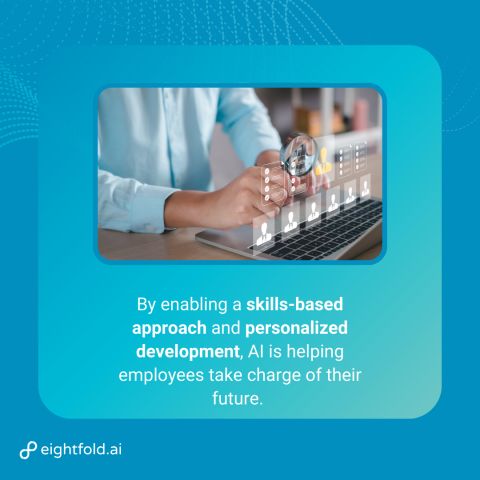 By enabling a skills-based approach and personalized development, AI is helping employees take charge of their future.

eightfold.ai